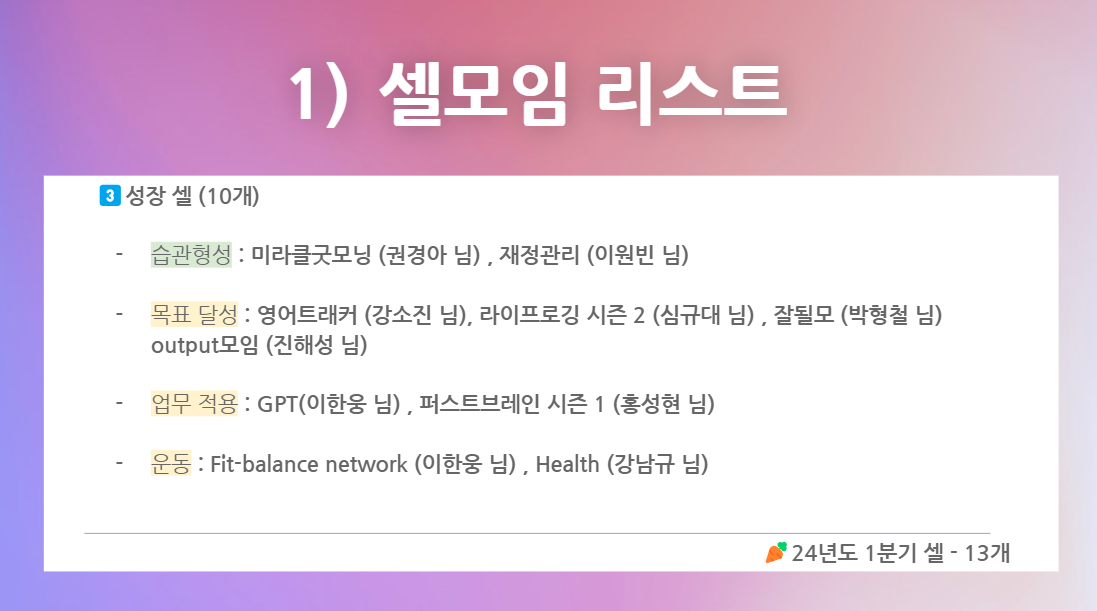 1) 셀모임 리스트

3 성장 셀 (10개)

- 습관형성 : 미라클굿모닝 (권경아 님) , 재정관리 (이원빈 님)

- 목표 달성 : 영어트래커 (강소진 님), 라이프로깅 시즌 2 (심규대 님) , 잘될모 (박형철 님) output모임 (진해성 님)

- 업무 적용 : GPT(이한웅 님) , 퍼스트브레인 시즌 1 (홍성현 님)

- 운동 : Fit-balance network (이한웅 님) , Health (강남규 님)

🥕 24년도 1분기 셀 - 13개